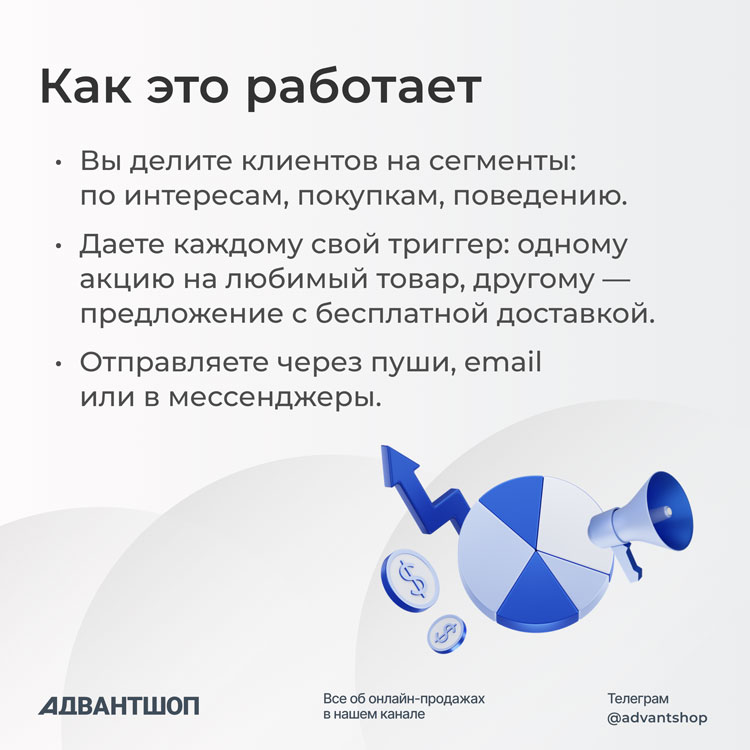 Как это работает

• Вы делите клиентов на сегменты: по интересам, покупкам, поведению.

• Даете каждому свой триггер: одному акцию на любимый товар, другому — предложение с бесплатной доставкой.

• Отправляете через пуши, email или в мессенджеры.

АДВАНТШОП

Все об онлайн-продажах в нашем канале

Телеграм @advantshop